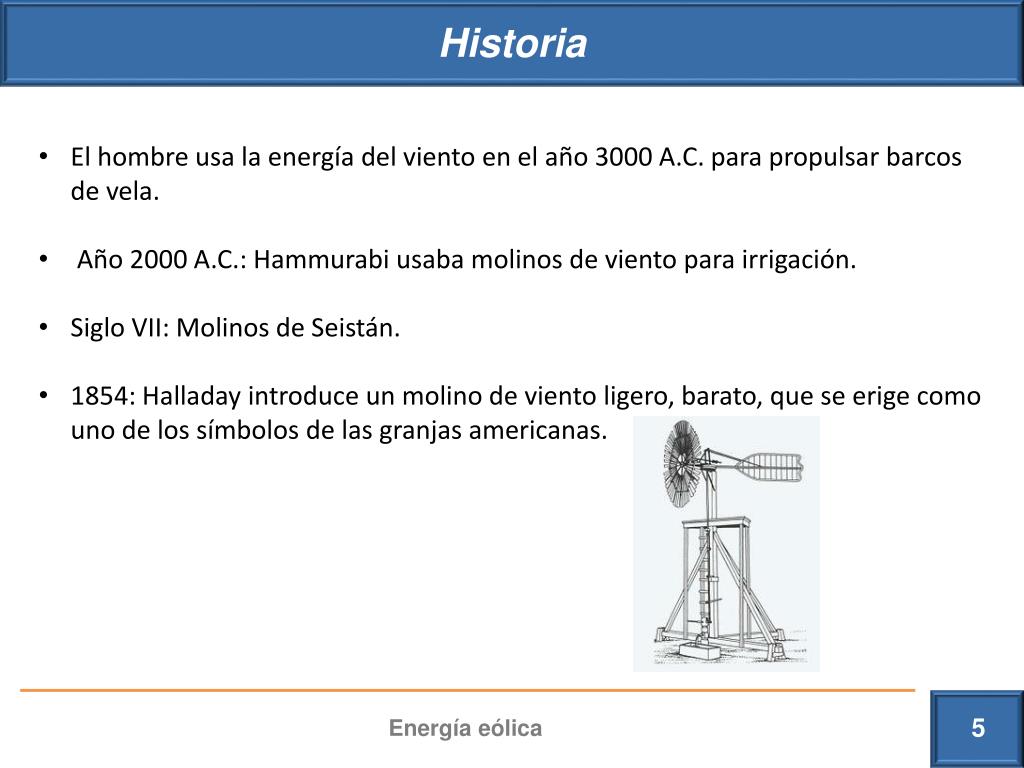 Historia

• El hombre usa la energía del viento en el año 3000 A.C. para propulsar barcos de vela.

• Año 2000 A.C.: Hammurabi usaba molinos de viento para irrigación.

• Siglo VII: Molinos de Seistán.

• 1854: Halladay introduce un molino de viento ligero, barato, que se erige como uno de los símbolos de las granjas americanas.

Energía eólica

5